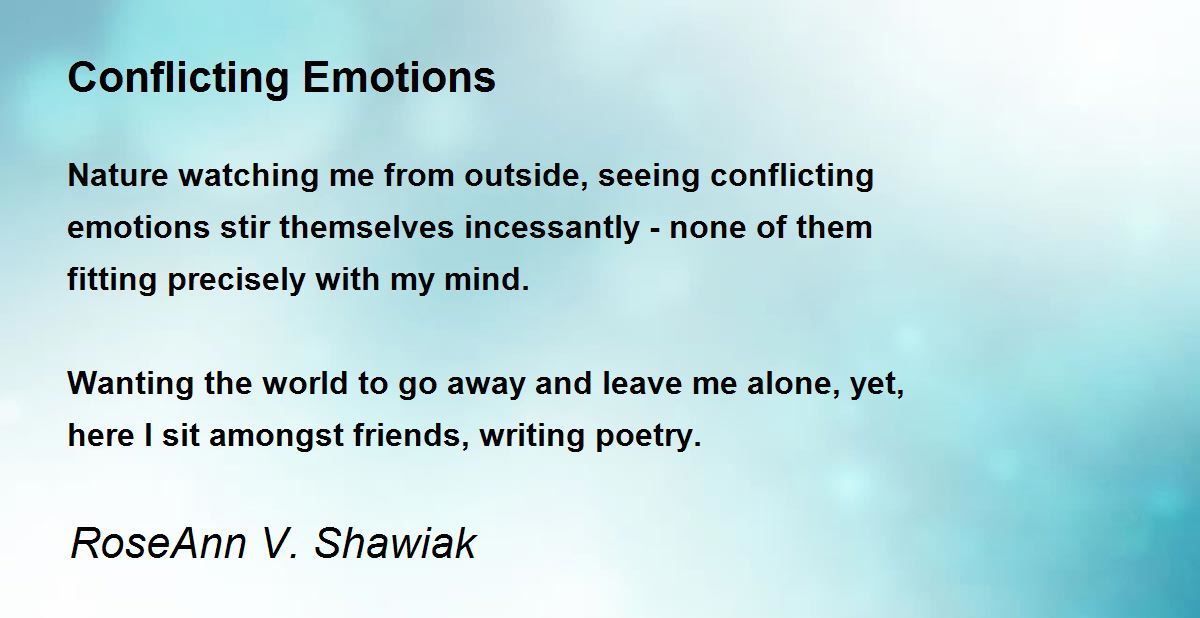 Conflicting Emotions

Nature watching me from outside, seeing conflicting emotions stir themselves incessantly - none of them fitting precisely with my mind.

Wanting the world to go away and leave me alone, yet, here I sit amongst friends, writing poetry.

RoseAnn V. Shawiak